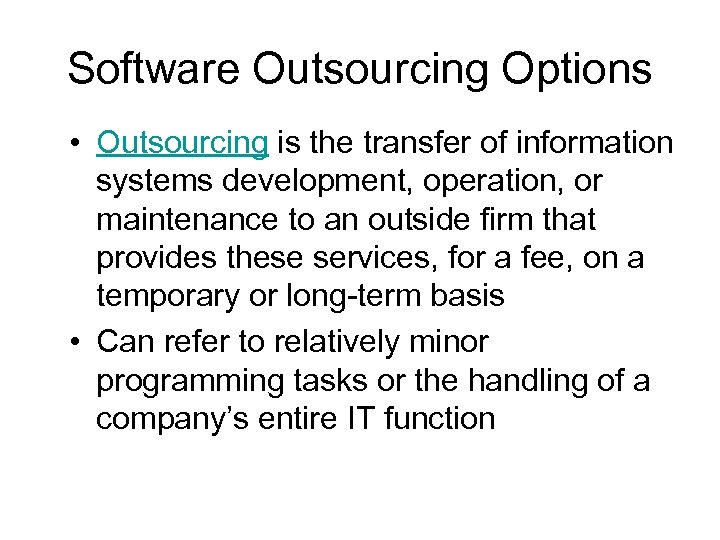 Software Outsourcing Options

• Outsourcing is the transfer of information systems development, operation, or maintenance to an outside firm that provides these services, for a fee, on a temporary or long-term basis

• Can refer to relatively minor programming tasks or the handling of a company’s entire IT function